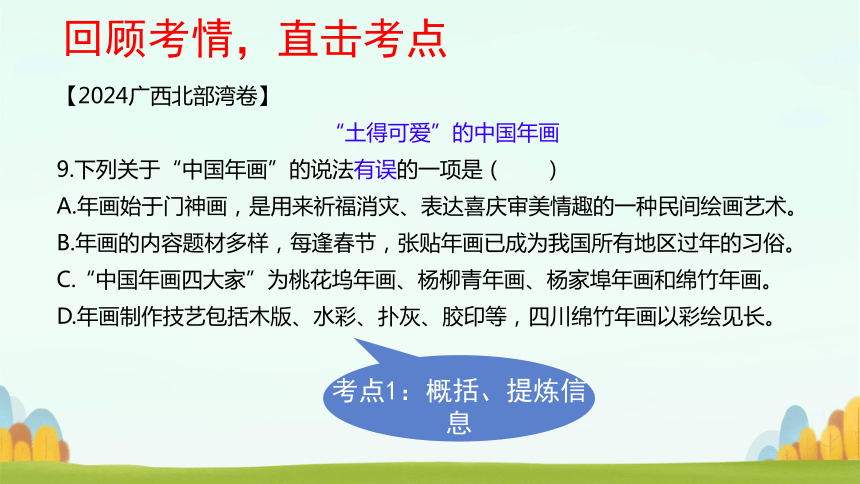 回顾考情，直击考点

【2024广西北部湾卷】

“土得可爱”的中国年画

9.下列关于“中国年画”的说法有误的一项是（　　）

A.年画始于门神画，是用来祈福消灾、表达喜庆审美情趣的一种民间绘画艺术。

B.年画的内容题材多样，每逢春节，张贴年画已成为我国所有地区过年的习俗。

C.“中国年画四大家”为桃花坞年画、杨柳青年画、杨家埠年画和绵竹年画。

D.年画制作技艺包括木版、水彩、扑灰、胶印等，四川绵竹年画以彩绘见长。

考点1：概括、提炼信息